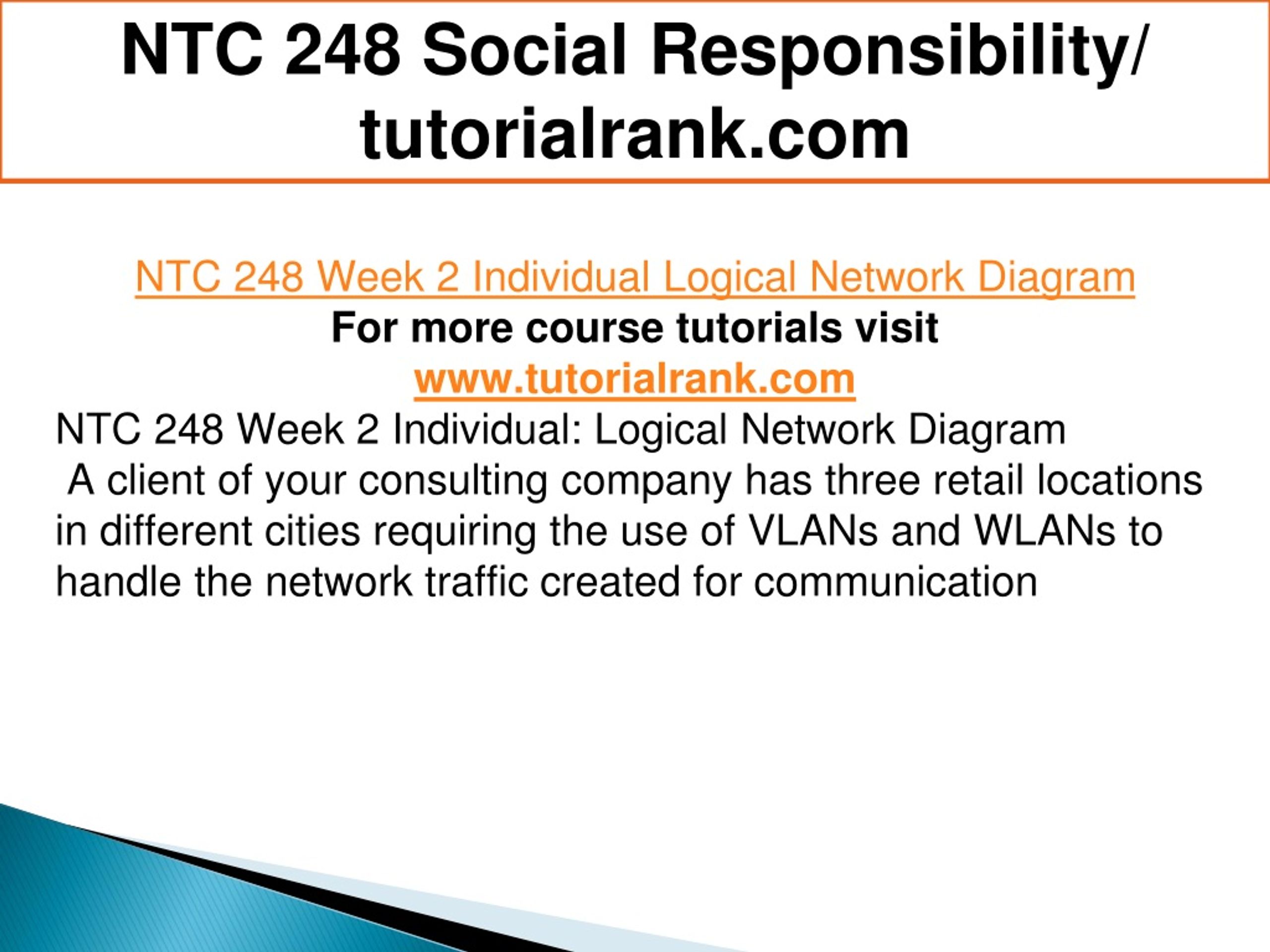 NTC 248 Social Responsibility/ tutorialrank.com

NTC 248 Week 2 Individual Logical Network Diagram
For more course tutorials visit
www.tutorialrank.com
NTC 248 Week 2 Individual: Logical Network Diagram
A client of your consulting company has three retail locations in different cities requiring the use of VLANs and WLANs to handle the network traffic created for communication